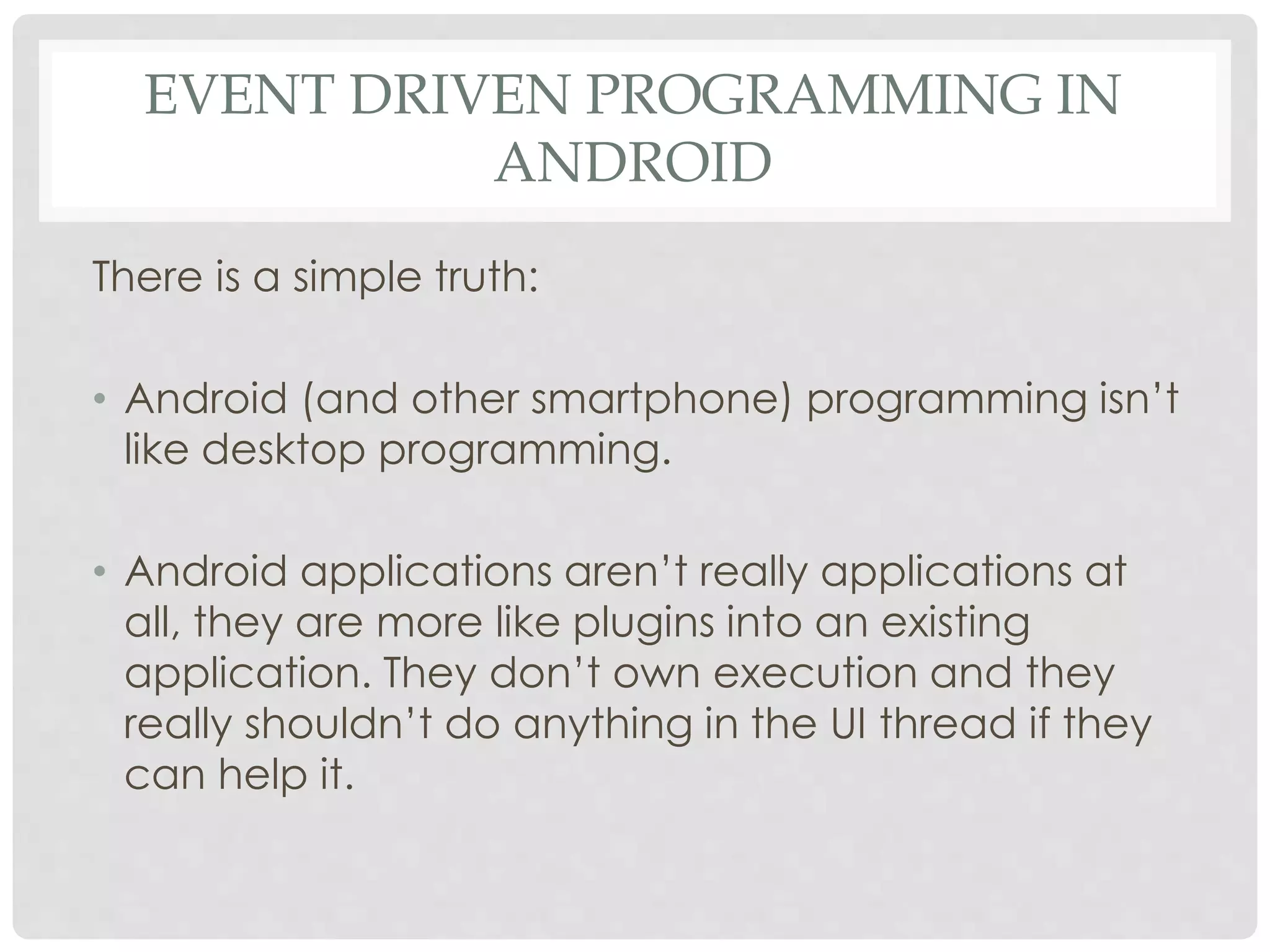 EVENT DRIVEN PROGRAMMING IN ANDROID

There is a simple truth:

• Android (and other smartphone) programming isn’t like desktop programming.

• Android applications aren’t really applications at all, they are more like plugins into an existing application. They don’t own execution and they really shouldn’t do anything in the UI thread if they can help it.